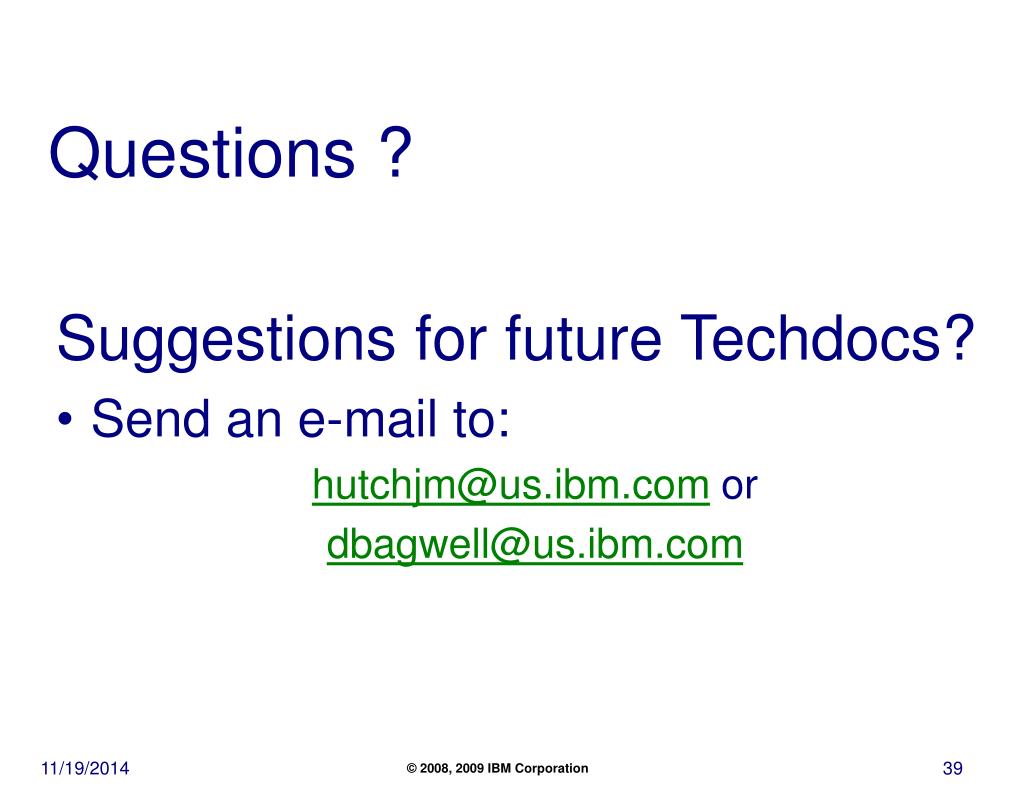 Questions ?

Suggestions for future Techdocs?

• Send an e-mail to:

hutchjm@us.ibm.com or

dbagwell@us.ibm.com

11/19/2014

© 2008, 2009 IBM Corporation

39